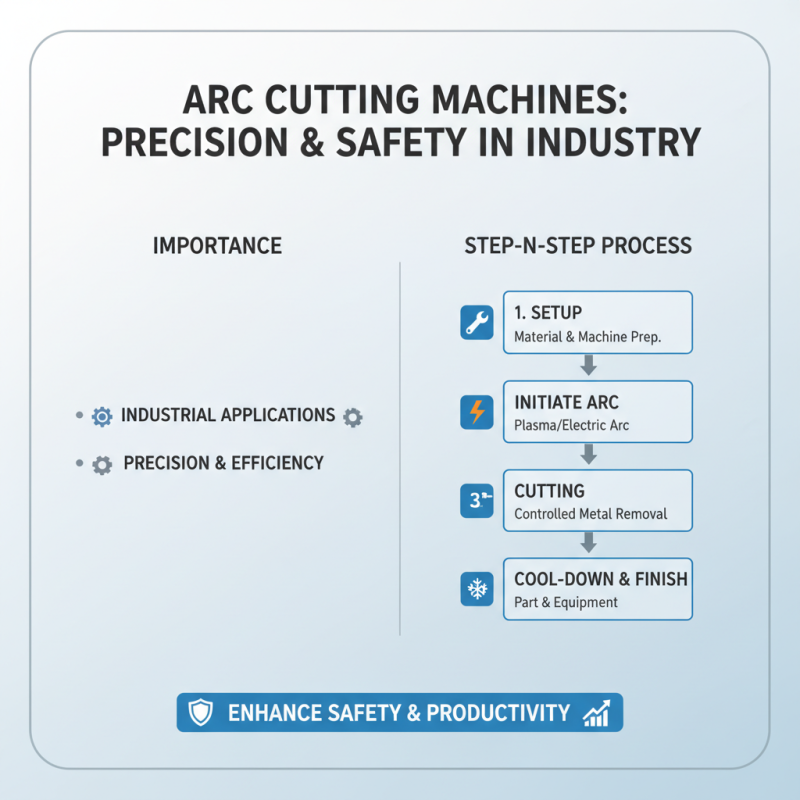 ARC CUTTING MACHINES: PRECISION & SAFETY IN INDUSTRY

IMPORTANCE

• INDUSTRIAL APPLICATIONS

• PRECISION & EFFICIENCY

STEP-N-STEP PROCESS

1. SETUP
Material & Machine Prep.

INITIATE ARC
Plasma/Electric Arc

3
CUTTING
Controlled Metal Removal

COOL-DOWN & FINISH
Part & Equipment

ENHANCE SAFETY & PRODUCTIVITY